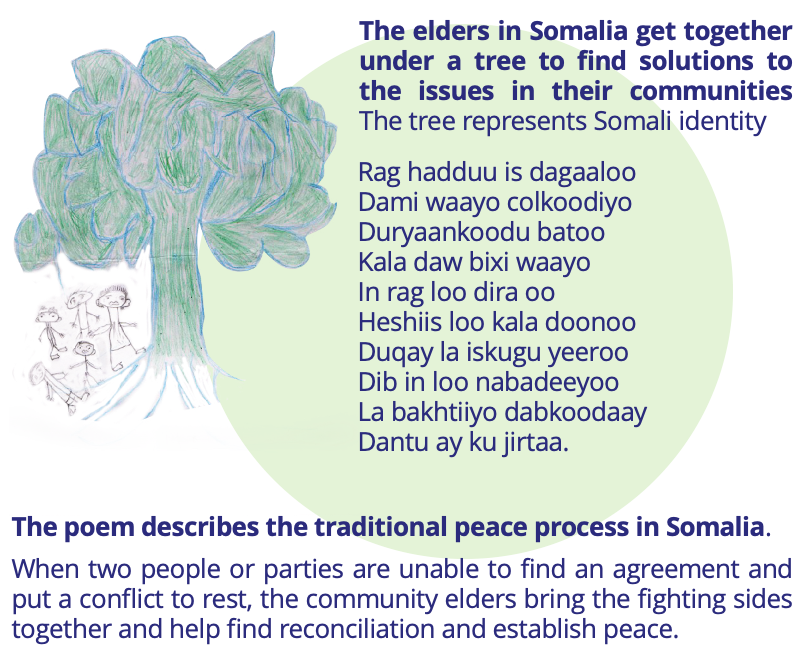 The elders in Somalia get together under a tree to find solutions to the issues in their communities
The tree represents Somali identity

Rag hadduu is dagaaloo
Dami waayo colkoodiyo
Duryaankoodu batoo
Kala daw bixi waayo
In rag loo dira oo
Heshiis loo kala doonoo
Duqay la iskugu yeeroo
Dib in loo nabadeeyoo
La bakhtiiyo dabkoodaay
Dantu ay ku jirtaa.

The poem describes the traditional peace process in Somalia.

When two people or parties are unable to find an agreement and put a conflict to rest, the community elders bring the fighting sides together and help find reconciliation and establish peace.